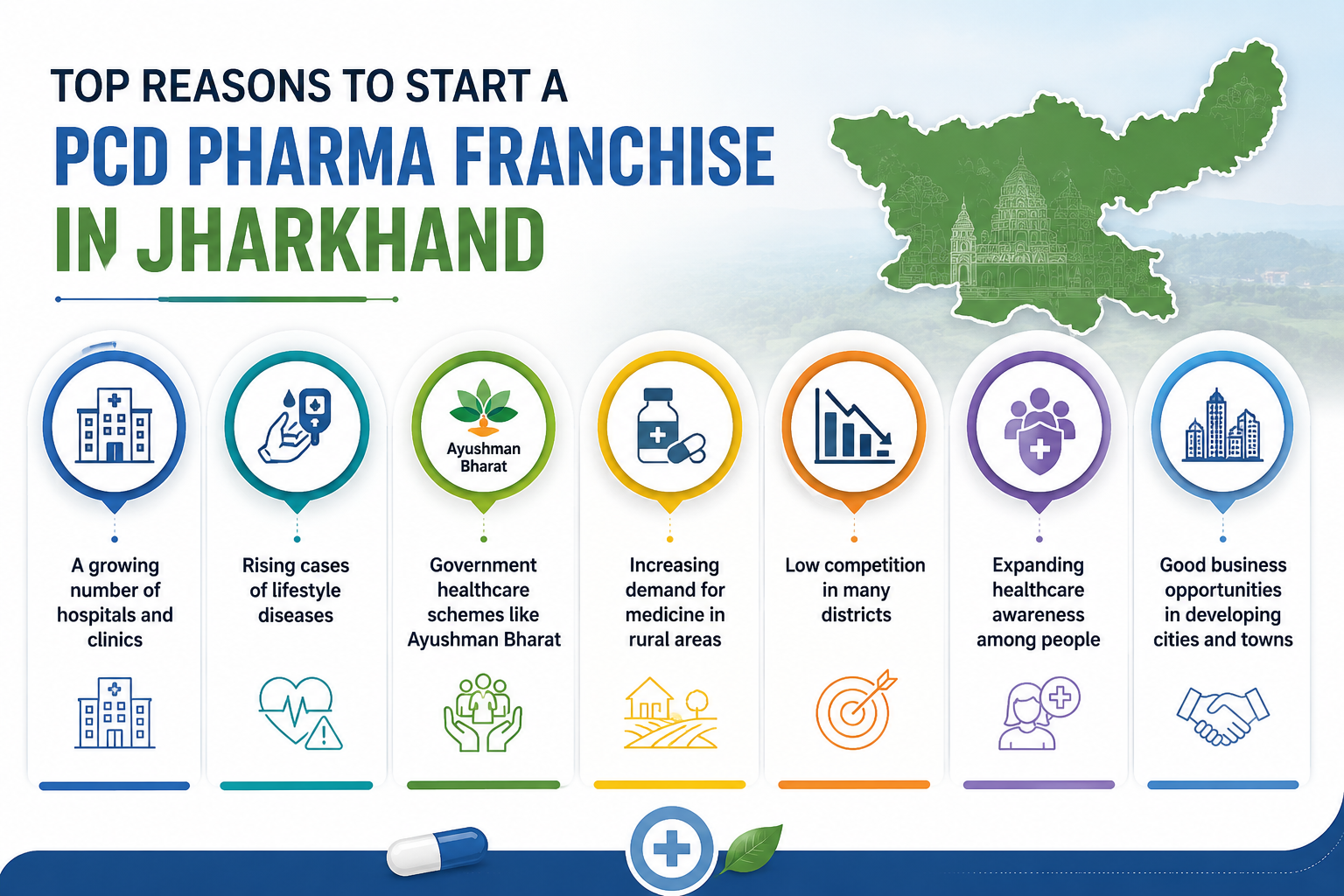 TOP REASONS TO START A
PCD PHARMA FRANCHISE
IN JHARKHAND

Ayushman Bharat

A growing number of hospitals and clinics

Rising cases of lifestyle diseases

Government healthcare schemes like Ayushman Bharat

Increasing demand for medicine in rural areas

Low competition in many districts

Expanding healthcare awareness among people

Good business opportunities in developing cities and towns